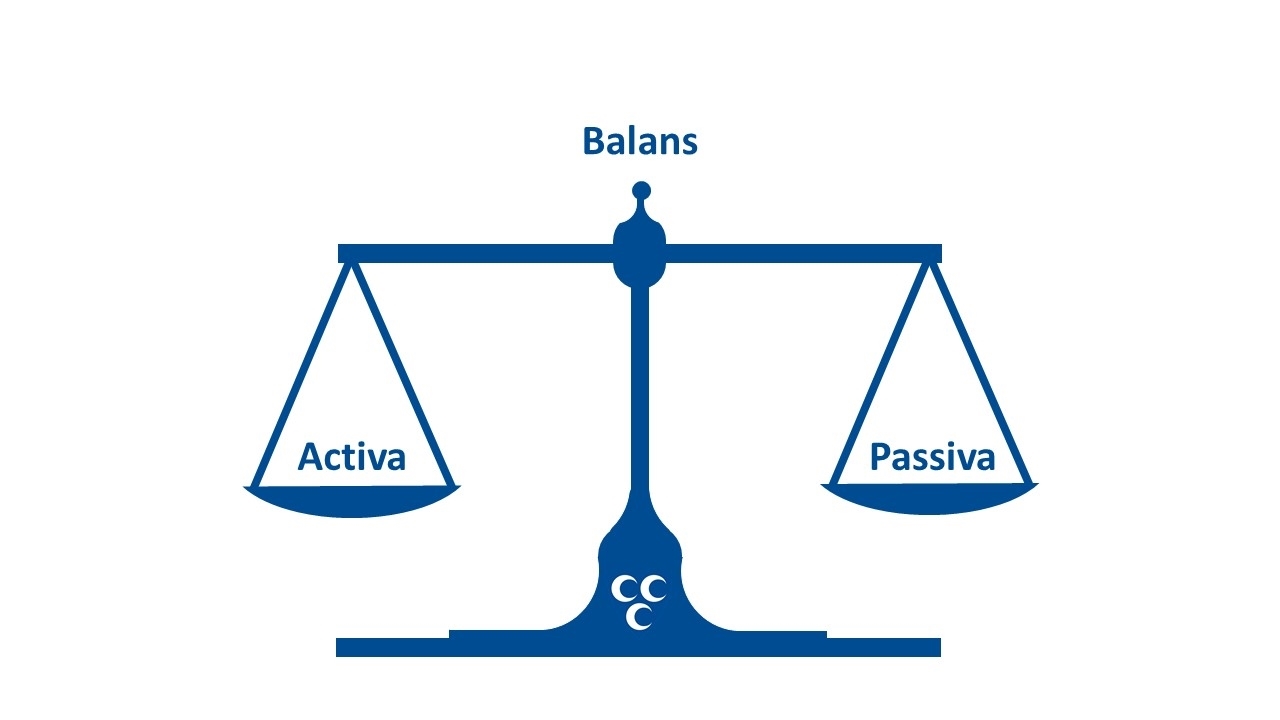 Balans

Activa

Passiva